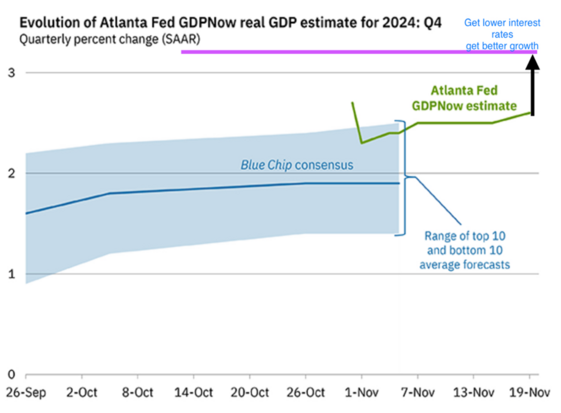 Evolution of Atlanta Fed GDPNow real GDP estimate for 2024: Q4
Quarterly percent change (SAAR)

Get lower interest rates get better growth

Atlanta Fed GDPNow estimate

Blue Chip consensus

Range of top 10 and bottom 10 average forecasts

3
2
1
0

26-Sep
2-Oct
8-Oct
14-Oct
20-Oct
26-Oct
1-Nov
7-Nov
13-Nov
19-Nov